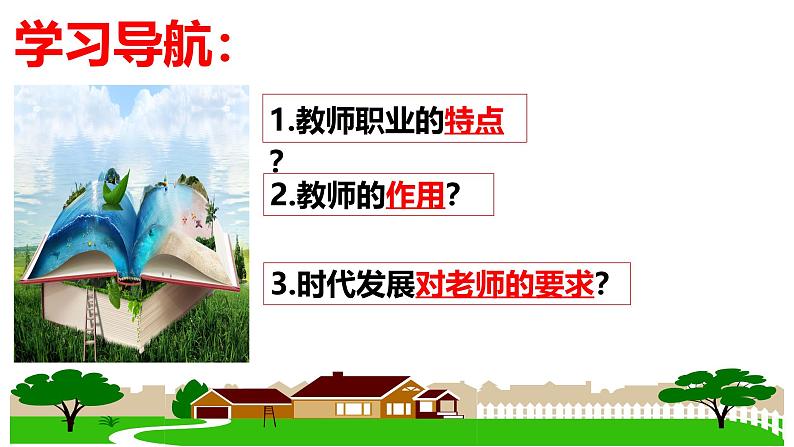 学习导航：

1.教师职业的特点？

2.教师的作用？

3.时代发展对老师的要求？